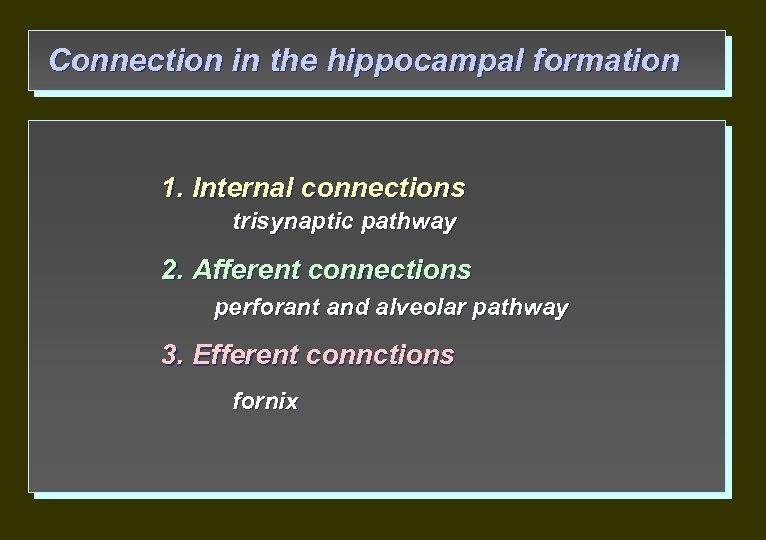 Connection in the hippocampal formation

1. Internal connections
trisynaptic pathway

2. Afferent connections
perforant and alveolar pathway

3. Efferent connctions
fornix